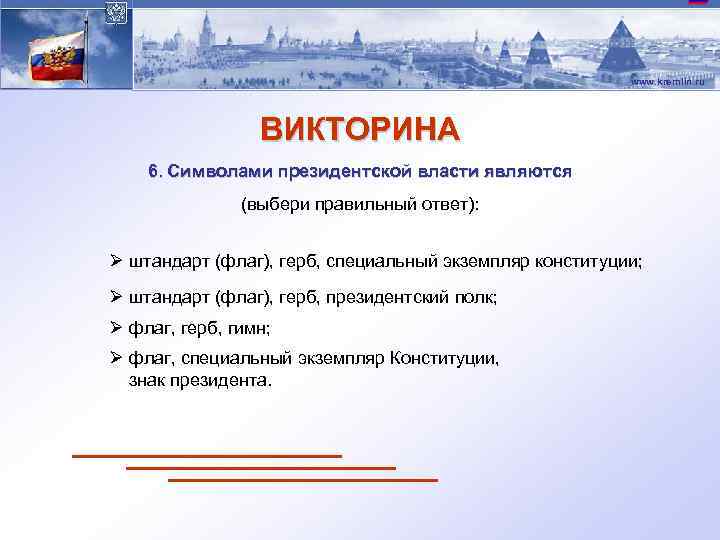 www.kremlin.ru

ВИКТОРИНА

6. Символами президентской власти являются

(выбери правильный ответ):

➢ штандарт (флаг), герб, специальный экземпляр конституции;

➢ штандарт (флаг), герб, президентский полк;

➢ флаг, герб, гимн;

➢ флаг, специальный экземпляр Конституции, знак президента.